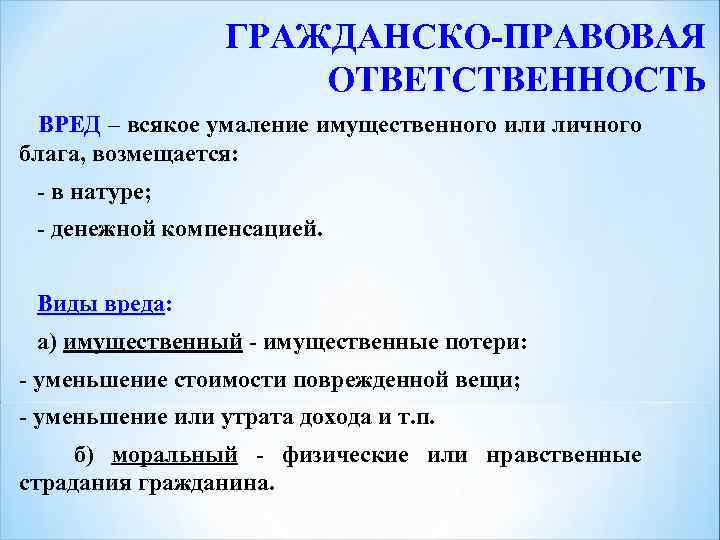 ГРАЖДАНСКО-ПРАВОВАЯ ОТВЕТСТВЕННОСТЬ

ВРЕД – всякое умаление имущественного или личного блага, возмещается:

- в натуре;

- денежной компенсацией.

Виды вреда:

а) имущественный - имущественные потери:

- уменьшение стоимости поврежденной вещи;

- уменьшение или утрата дохода и т.п.

б) моральный - физические или нравственные страдания гражданина.